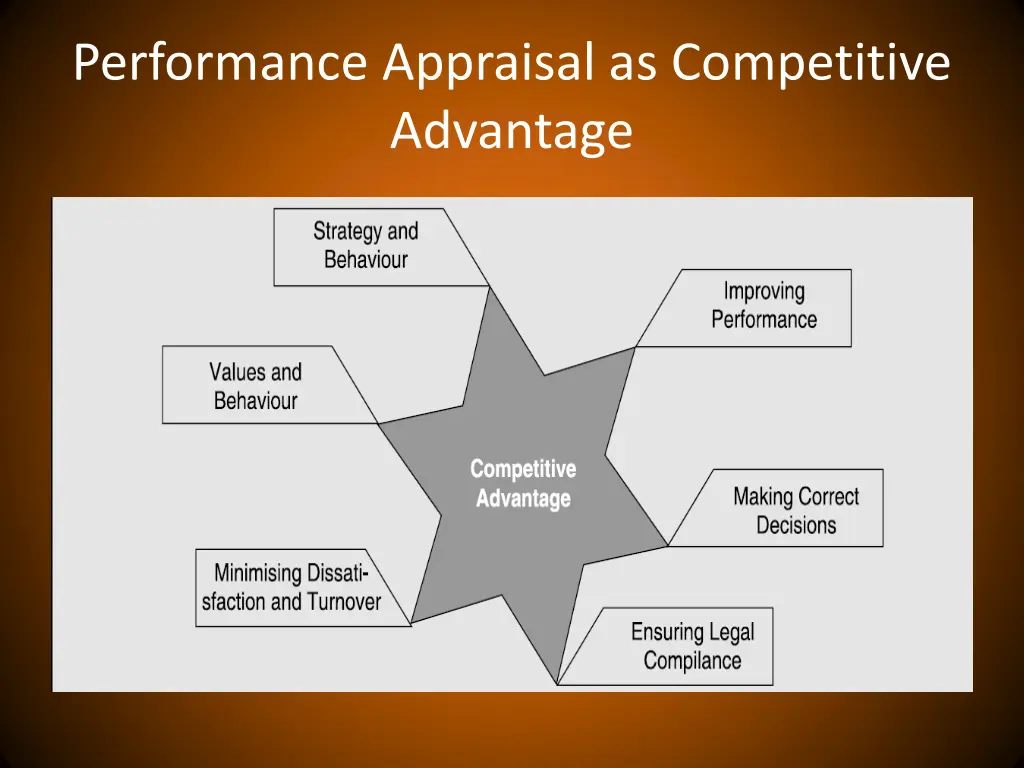 Performance Appraisal as Competitive Advantage

Strategy and Behaviour

Improving Performance

Values and Behaviour

Competitive Advantage

Making Correct Decisions

Minimising Dissatisfaction and Turnover

Ensuring Legal Compilance